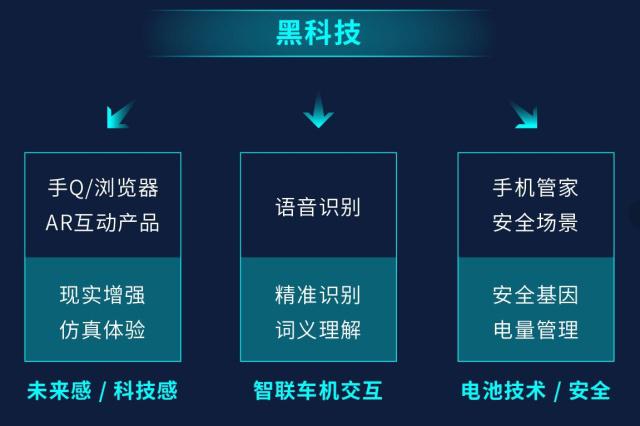 黑科技

手Q/浏览器
AR互动产品

现实增强
仿真体验

未来感 / 科技感

语音识别

精准识别
词义理解

智联车机交互

手机管家
安全场景

安全基因
电量管理

电池技术 / 安全